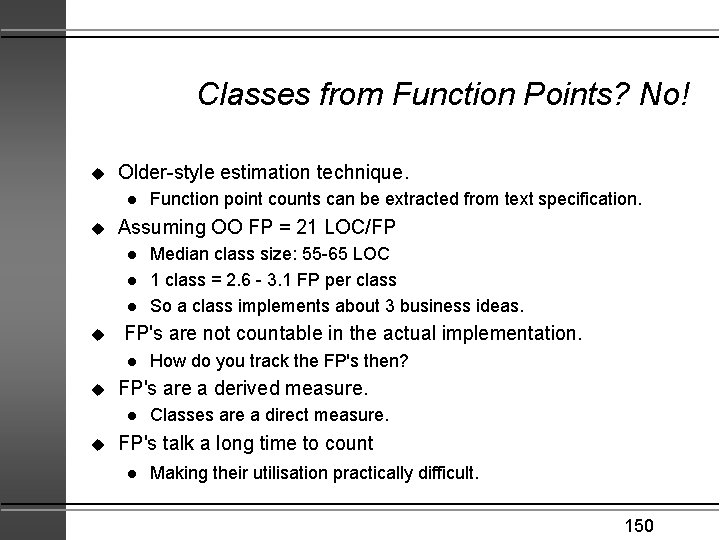 Classes from Function Points? No!

◆ Older-style estimation technique.
● Function point counts can be extracted from text specification.

◆ Assuming OO FP = 21 LOC/FP
● Median class size: 55-65 LOC
● 1 class = 2.6 - 3.1 FP per class
● So a class implements about 3 business ideas.

◆ FP's are not countable in the actual implementation.
● How do you track the FP's then?

◆ FP's are a derived measure.
● Classes are a direct measure.

◆ FP's talk a long time to count
● Making their utilisation practically difficult.

150